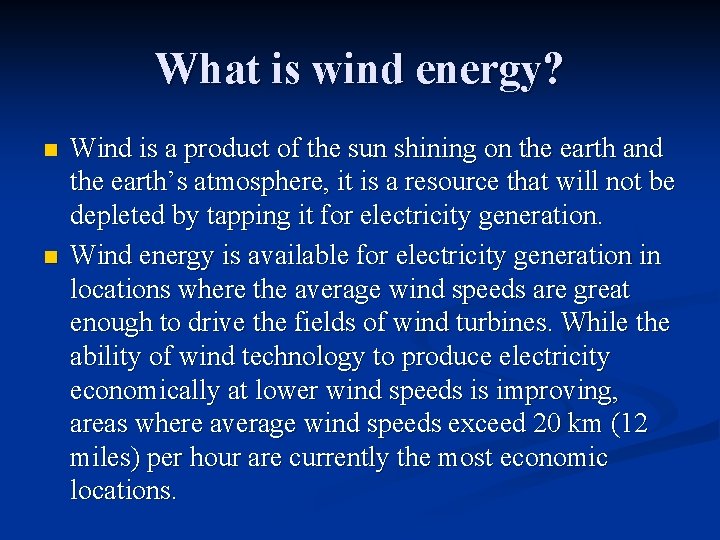 What is wind energy?

- Wind is a product of the sun shining on the earth and the earth’s atmosphere, it is a resource that will not be depleted by tapping it for electricity generation.
- Wind energy is available for electricity generation in locations where the average wind speeds are great enough to drive the fields of wind turbines. While the ability of wind technology to produce electricity economically at lower wind speeds is improving, areas where average wind speeds exceed 20 km (12 miles) per hour are currently the most economic locations.